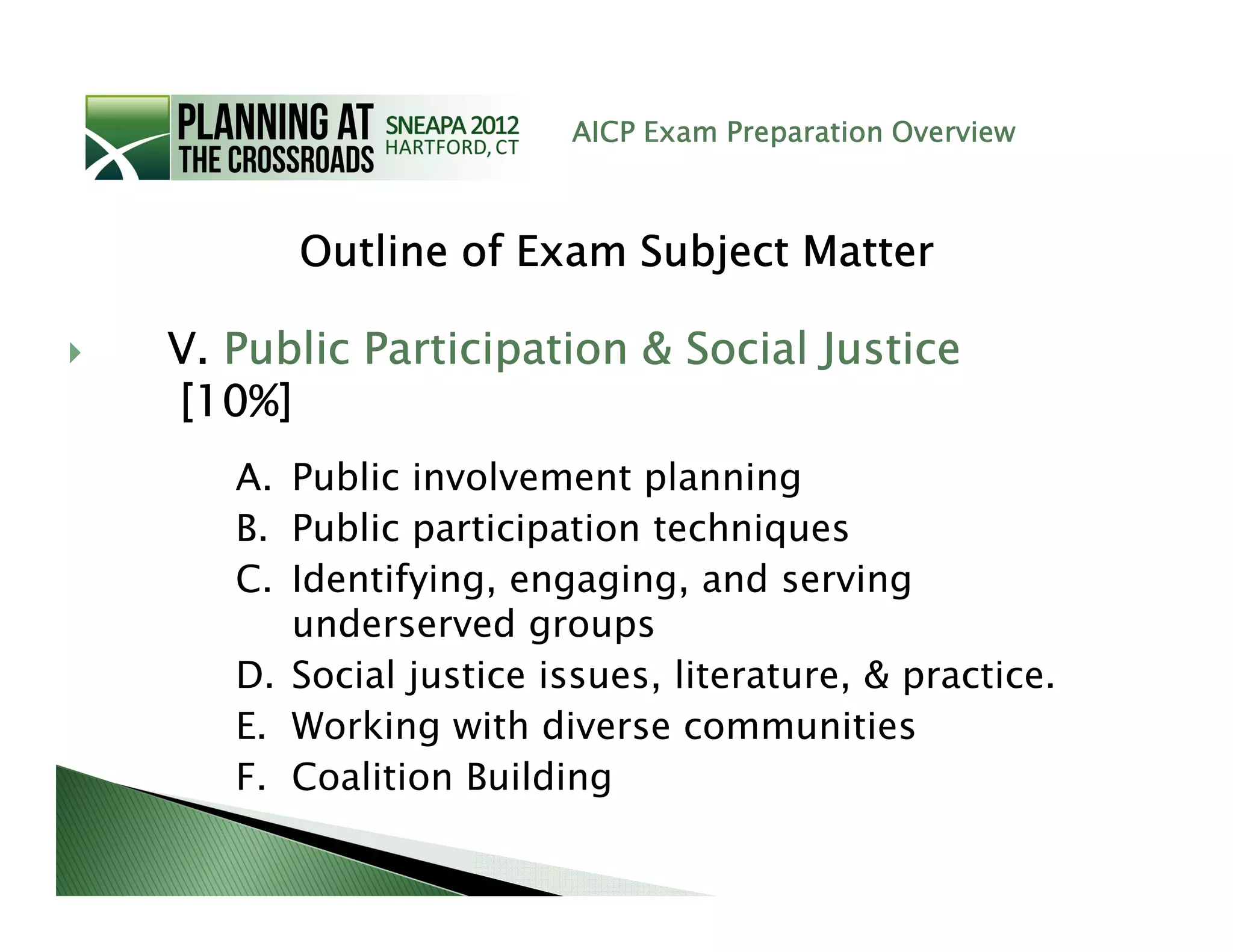 PLANNING AT THE CROSSROADS SNEAPA 2012 HARTFORD, CT

AICP Exam Preparation Overview

Outline of Exam Subject Matter

V. Public Participation & Social Justice [10%]

A. Public involvement planning
B. Public participation techniques
C. Identifying, engaging, and serving underserved groups
D. Social justice issues, literature, & practice.
E. Working with diverse communities
F. Coalition Building